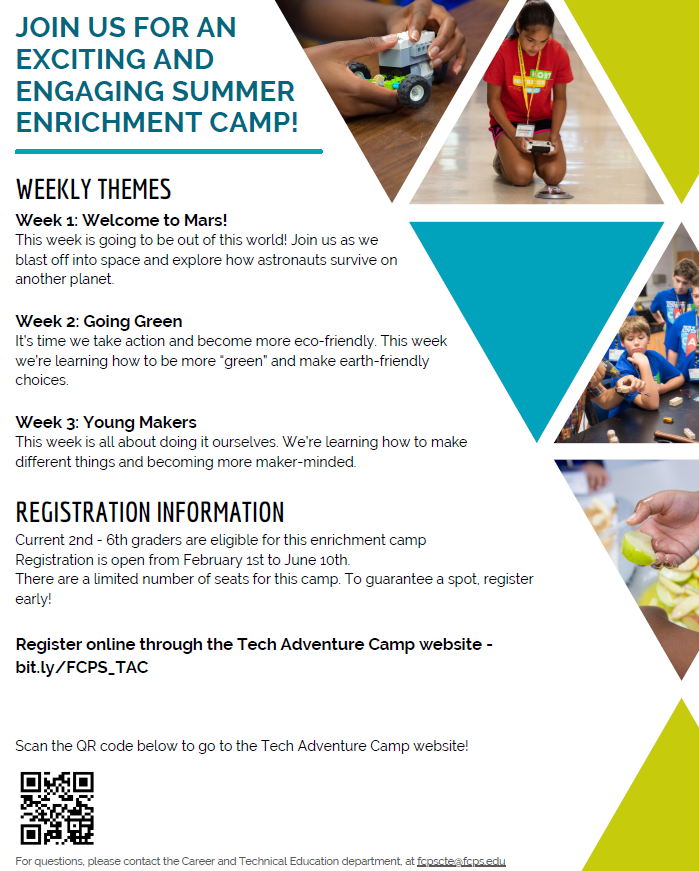 JOIN US FOR AN EXCITING AND ENGAGING SUMMER ENRICHMENT CAMP!

WEEKLY THEMES

Week 1: Welcome to Mars!
This week is going to be out of this world! Join us as we blast off into space and explore how astronauts survive on another planet.

Week 2: Going Green
It's time we take action and become more eco-friendly. This week we're learning how to be more "green" and make earth-friendly choices.

Week 3: Young Makers
This week is all about doing it ourselves. We're learning how to make different things and becoming more maker-minded.

REGISTRATION INFORMATION

Current 2nd - 6th graders are eligible for this enrichment camp
Registration is open from February 1st to June 10th.
There are a limited number of seats for this camp. To guarantee a spot, register early!

Register online through the Tech Adventure Camp website - bit.ly/FCPS_TAC

Scan the QR code below to go to the Tech Adventure Camp website!

For questions, please contact the Career and Technical Education department, at fcpscte@fcps.edu